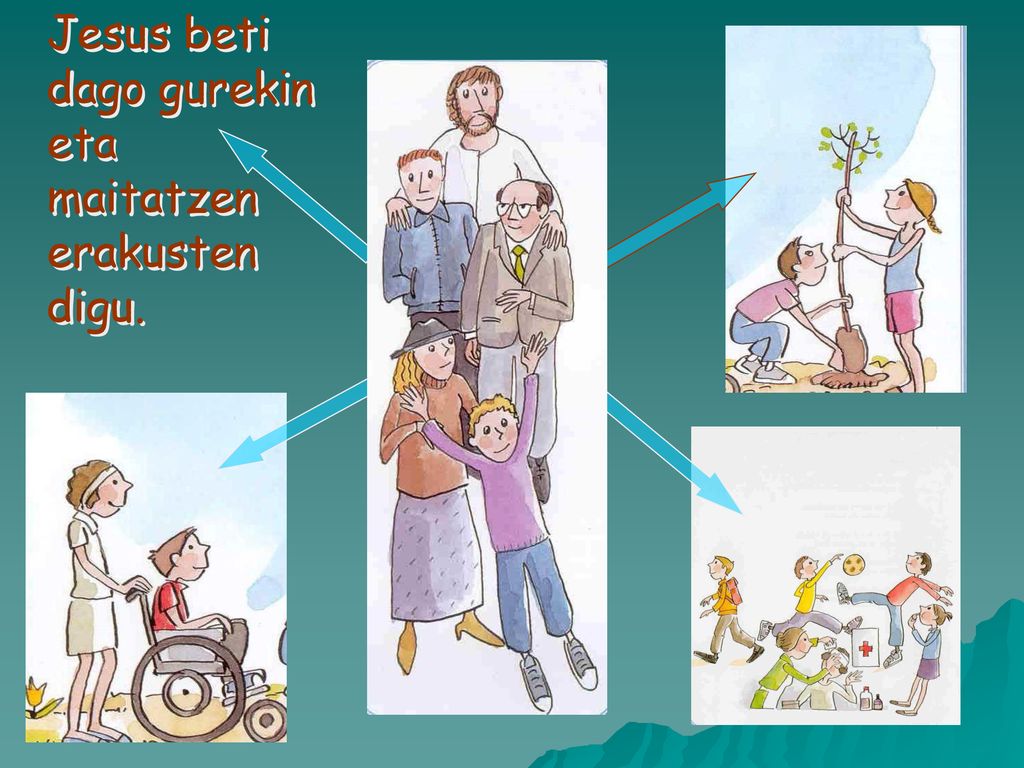 Jesus beti dago gurekin eta maitatzen erakusten digu.